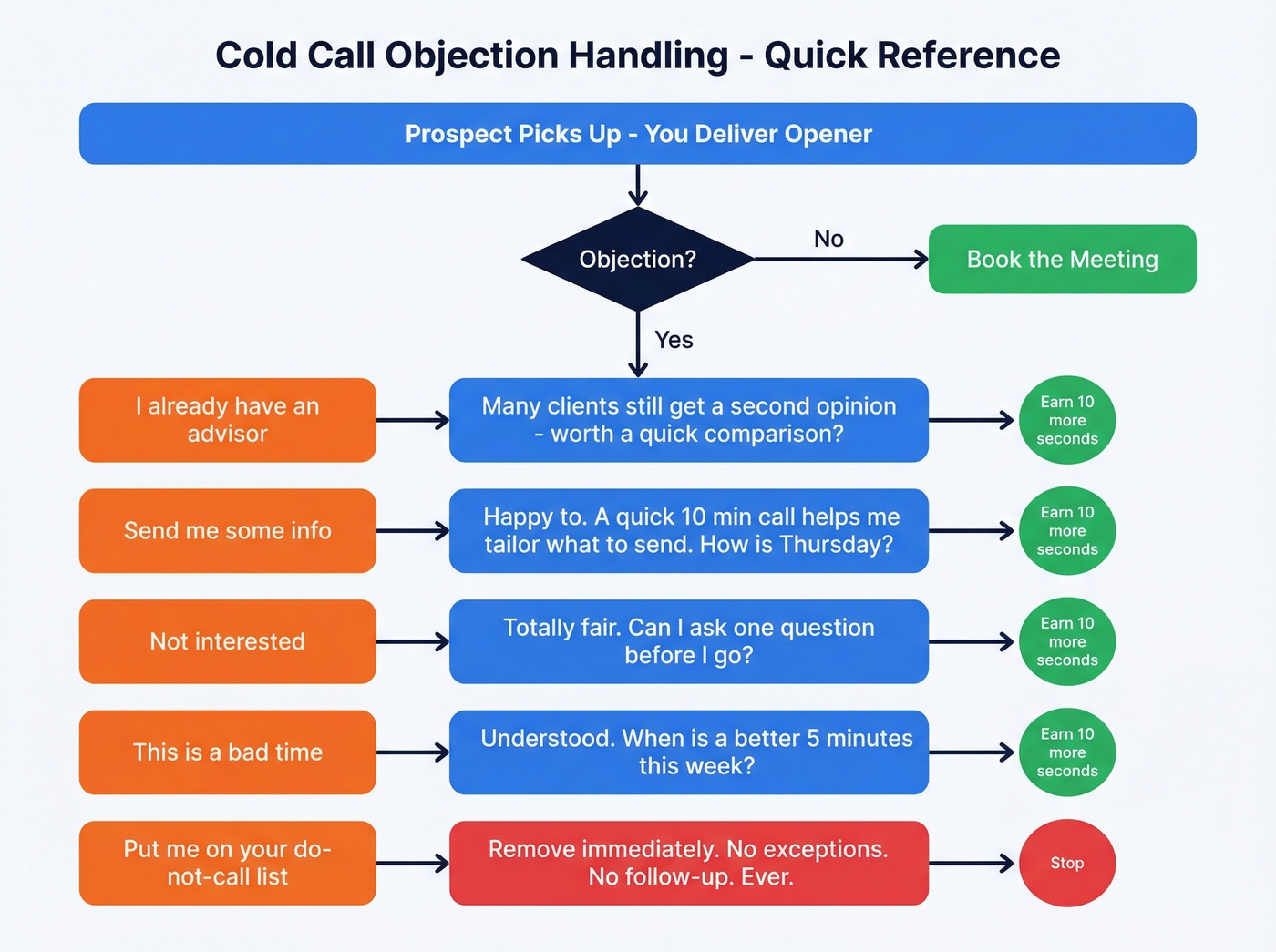 Cold Call Objection Handling - Quick Reference

Prospect Picks Up - You Deliver Opener

Objection?

No

Book the Meeting

Yes

I already have an advisor

Many clients still get a second opinion - worth a quick comparison?

Earn 10 more seconds

Send me some info

Happy to. A quick 10 min call helps me tailor what to send. How is Thursday?

Earn 10 more seconds

Not interested

Totally fair. Can I ask one question before I go?

Earn 10 more seconds

This is a bad time

Understood. When is a better 5 minutes this week?

Earn 10 more seconds

Put me on your do-not-call list

Remove immediately. No exceptions. No follow-up. Ever.

Stop